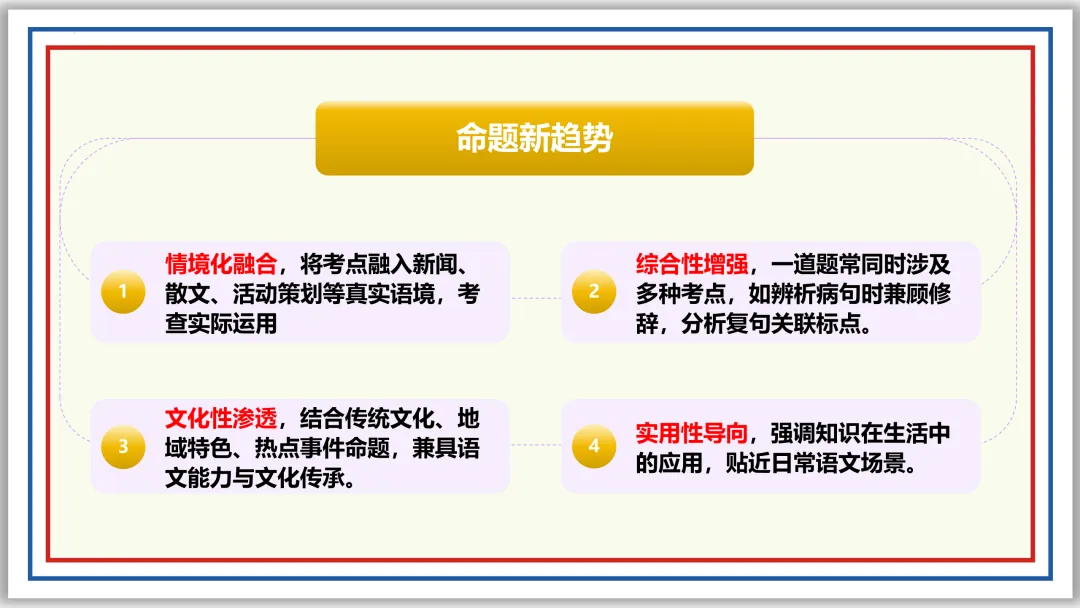 命题新趋势

1
情境化融合，将考点融入新闻、散文、活动策划等真实语境，考查实际运用

2
综合性增强，一道题常同时涉及多种考点，如辨析病句时兼顾修辞，分析复句关联标点。

3
文化性渗透，结合传统文化、地域特色、热点事件命题，兼具语文能力与文化传承。

4
实用性导向，强调知识在生活中的应用，贴近日常语文场景。